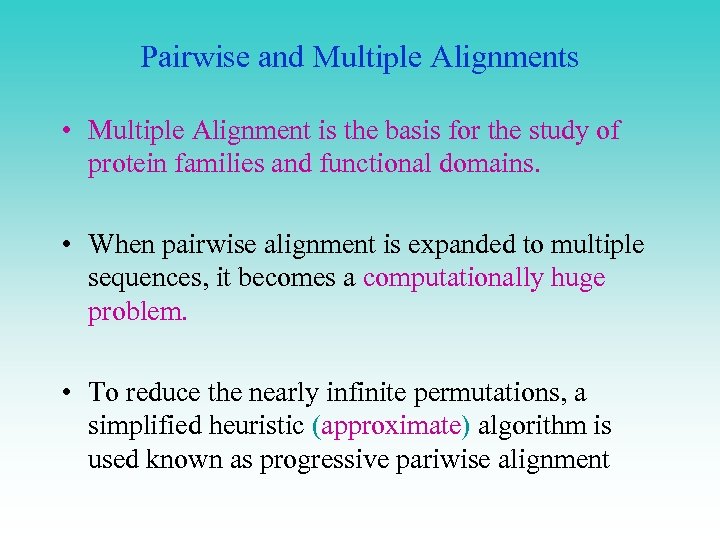 Pairwise and Multiple Alignments

• Multiple Alignment is the basis for the study of protein families and functional domains.

• When pairwise alignment is expanded to multiple sequences, it becomes a computationally huge problem.

• To reduce the nearly infinite permutations, a simplified heuristic (approximate) algorithm is used known as progressive pariwise alignment